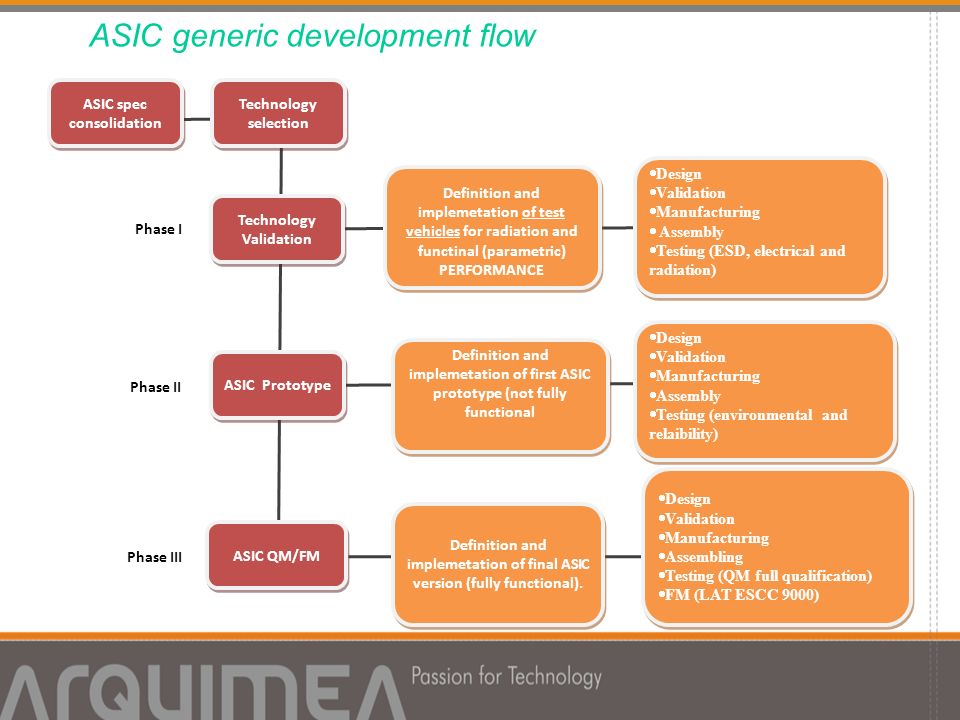 ASIC generic development flow

ASIC spec consolidation

Technology selection

Phase I

Technology Validation

Definition and implemetation of test vehicles for radiation and functinal (parametric) PERFORMANCE

•Design
•Validation
•Manufacturing
• Assembly
•Testing (ESD, electrical and radiation)

Phase II

ASIC Prototype

Definition and implemetation of first ASIC prototype (not fully functional

•Design
•Validation
•Manufacturing
•Assembly
•Testing (environmental and relaibility)

Phase III

ASIC QM/FM

Definition and implemetation of final ASIC version (fully functional).

•Design
•Validation
•Manufacturing
•Assembling
•Testing (QM full qualification)
•FM (LAT ESCC 9000)

ARQUIMEA Passion for Technology